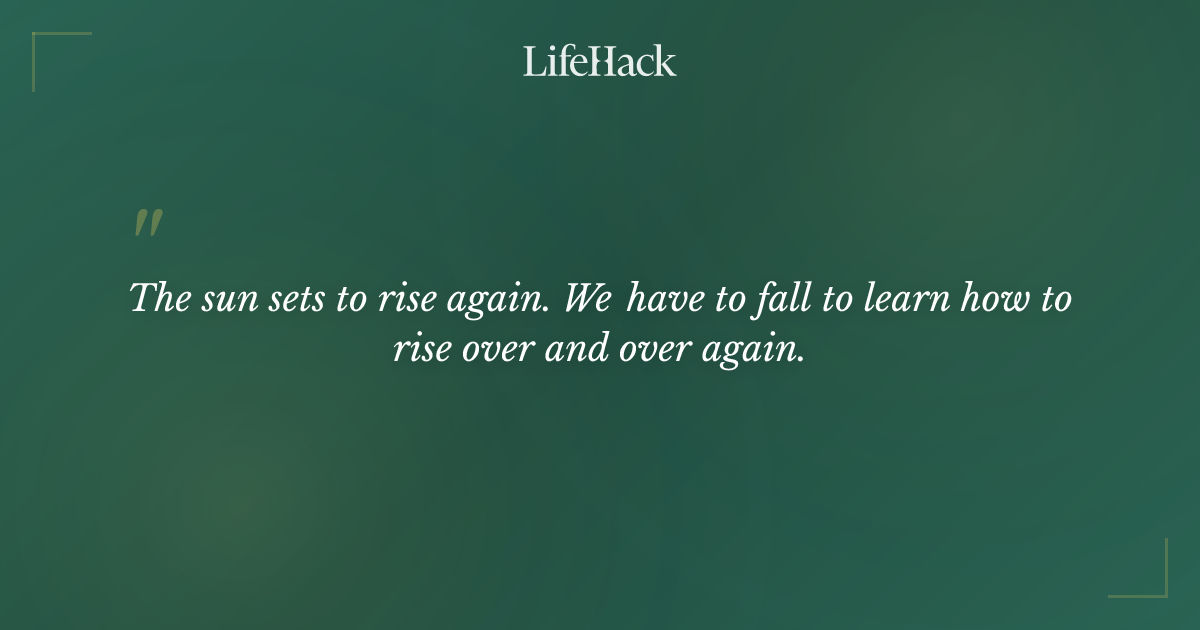 LifeHack

"

The sun sets to rise again. We have to fall to learn how to rise over and over again.